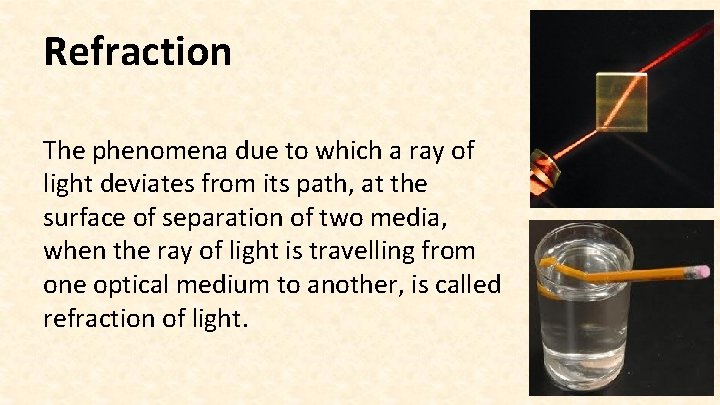 Refraction

The phenomena due to which a ray of light deviates from its path, at the surface of separation of two media, when the ray of light is travelling from one optical medium to another, is called refraction of light.